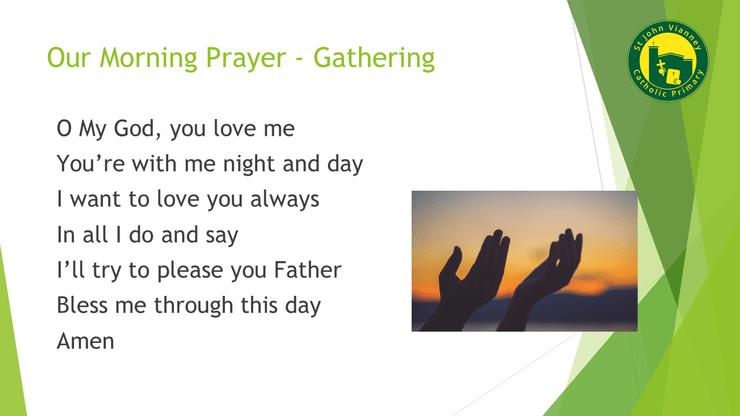 Our Morning Prayer - Gathering

St John Vianney Catholic Primary

O My God, you love me
You're with me night and day
I want to love you always
In all I do and say
I'll try to please you Father
Bless me through this day
Amen